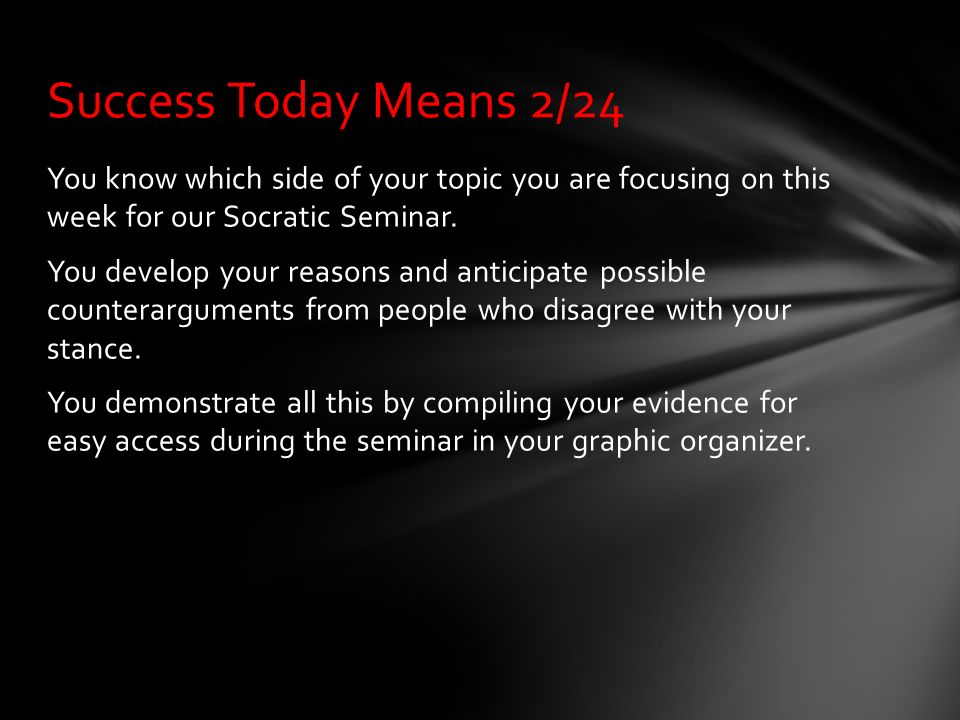 Success Today Means 2/24

You know which side of your topic you are focusing on this week for our Socratic Seminar.

You develop your reasons and anticipate possible counterarguments from people who disagree with your stance.

You demonstrate all this by compiling your evidence for easy access during the seminar in your graphic organizer.